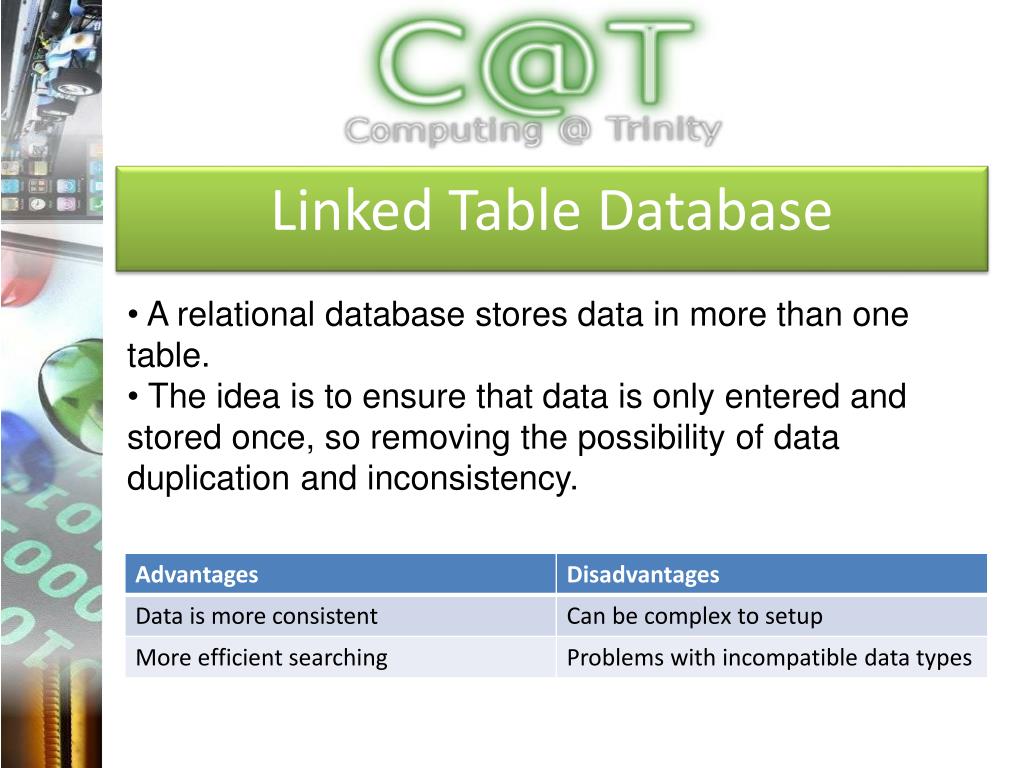 C@T
Computing @ Trinity

Linked Table Database

• A relational database stores data in more than one table.
• The idea is to ensure that data is only entered and stored once, so removing the possibility of data duplication and inconsistency.

| Advantages | Disadvantages |
|---|---|
| Data is more consistent | Can be complex to setup |
| More efficient searching | Problems with incompatible data types |